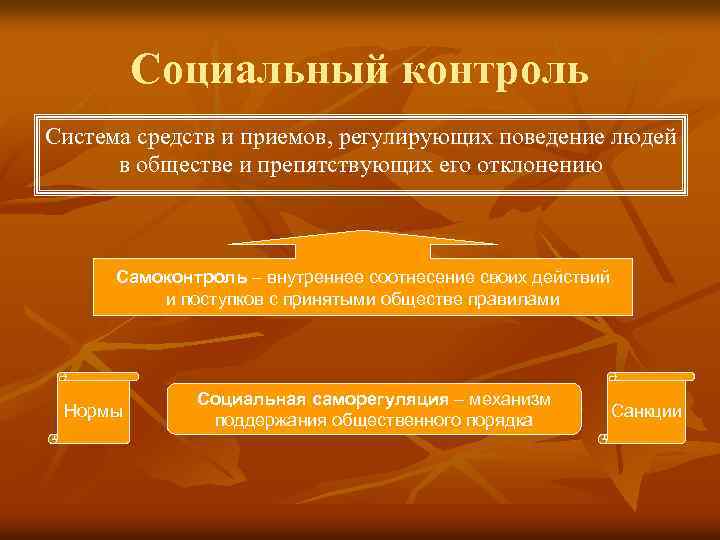 Социальный контроль

Система средств и приемов, регулирующих поведение людей в обществе и препятствующих его отклонению

Самоконтроль – внутреннее соотнесение своих действий и поступков с принятыми обществе правилами

Нормы

Социальная саморегуляция – механизм поддержания общественного порядка

Санкции